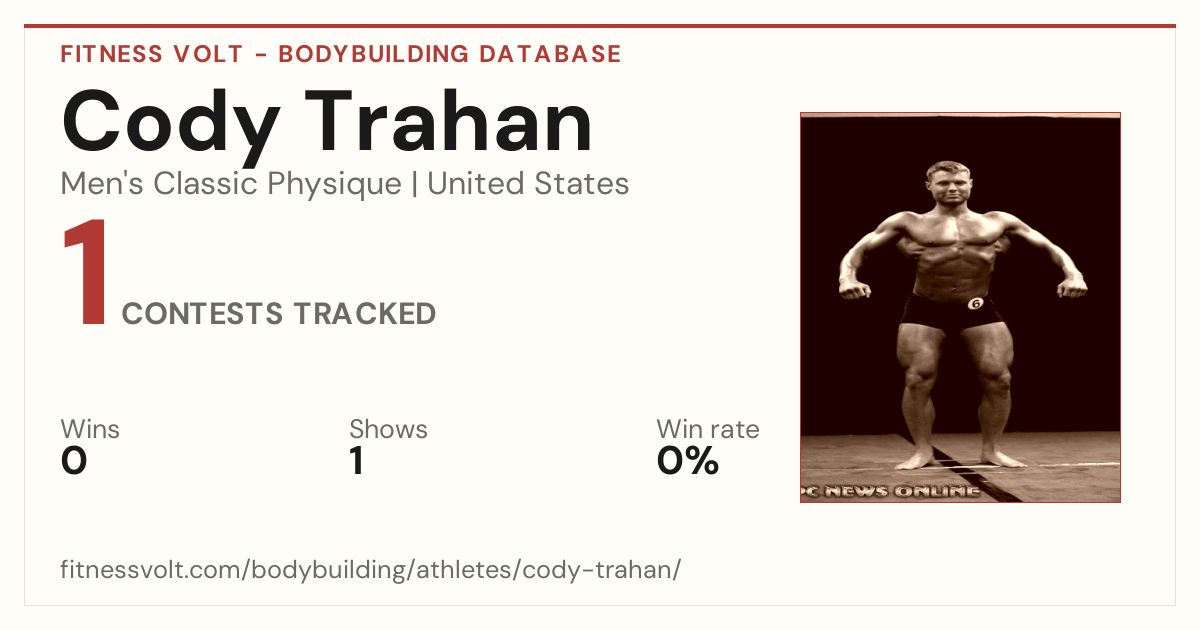 FITNESS VOLT - BODYBUILDING DATABASE

Cody Trahan

Men's Classic Physique | United States

1 CONTESTS TRACKED

Wins
0

Shows
1

Win rate
0%

6

PC NEWS ONLINE

fitnessvolt.com/bodybuilding/athletes/cody-trahan/